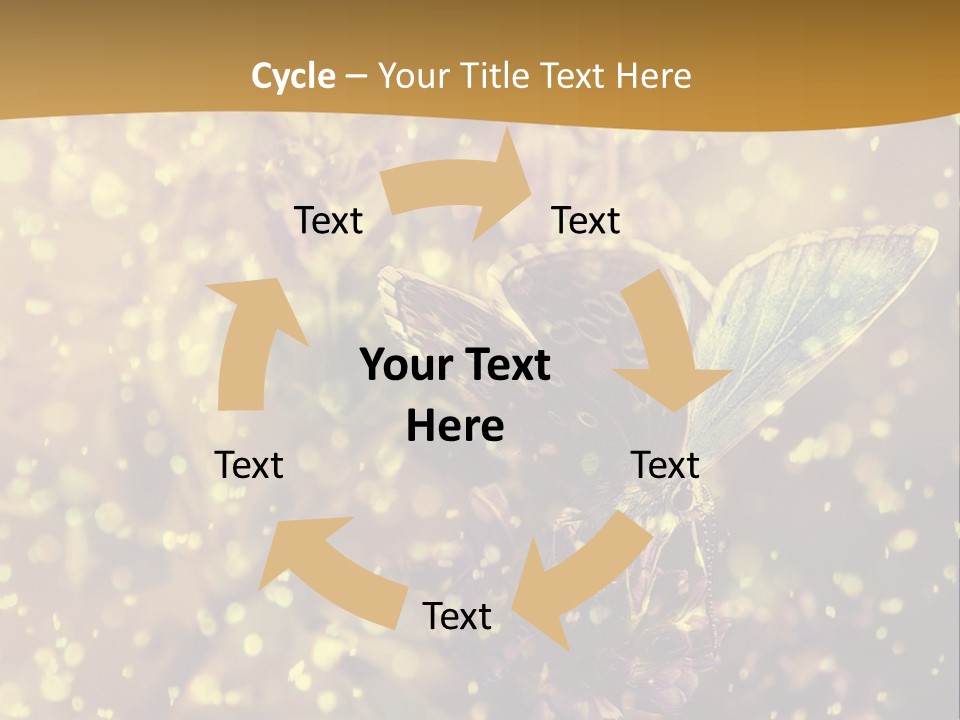 Cycle – Your Title Text Here

Text

Text

Your Text Here

Text

Text

Text